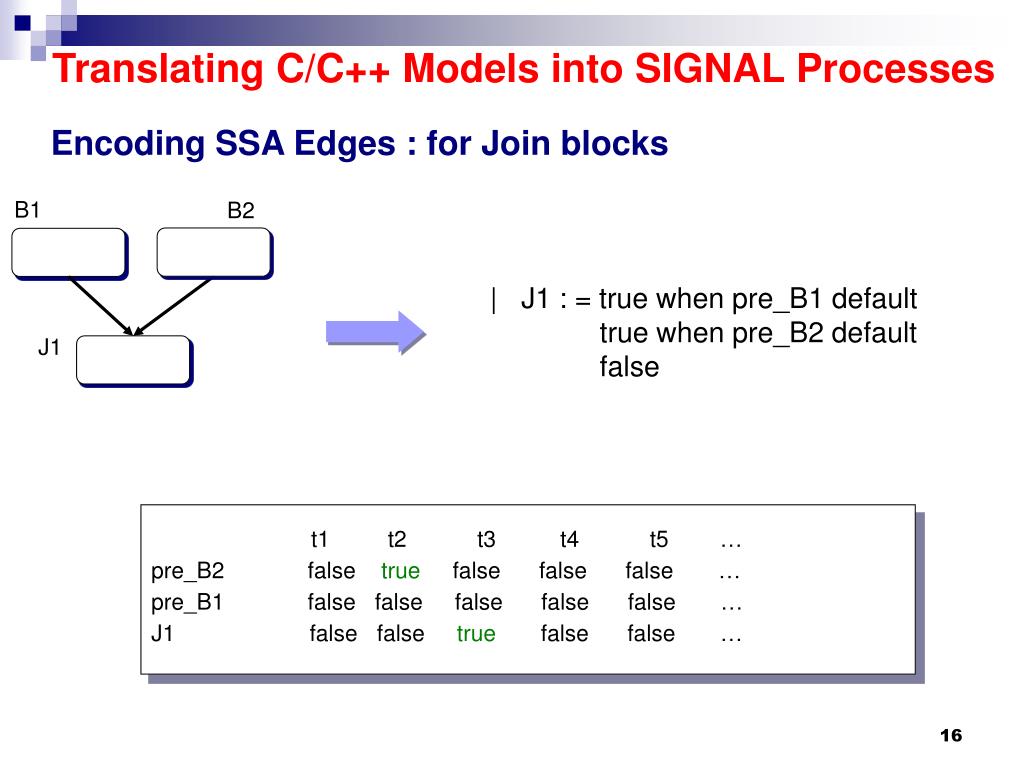 Translating C/C++ Models into SIGNAL Processes

Encoding SSA Edges : for Join blocks

B1

B2

J1

| J1 : = true when pre_B1 default
true when pre_B2 default
false

| | t1 | t2 | t3 | t4 | t5 | … |
|---|---|---|---|---|---|---|
| pre_B2 | false | true | false | false | false | … |
| pre_B1 | false | false | false | false | false | … |
| J1 | false | false | true | false | false | … |

16